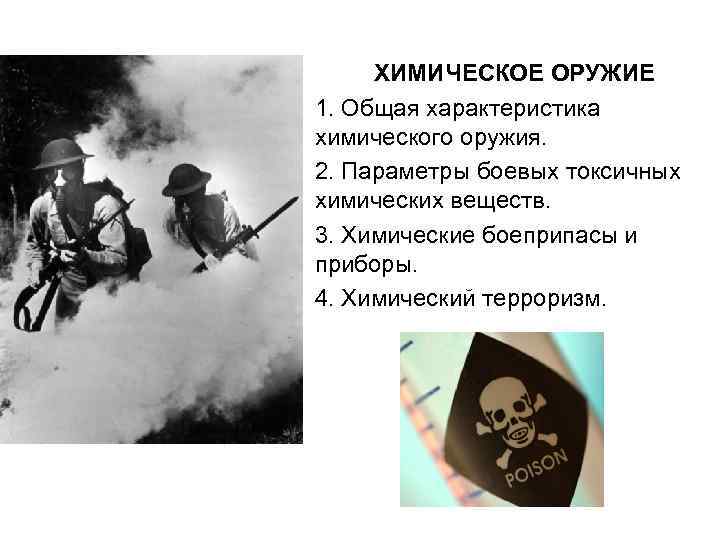 ХИМИЧЕСКОЕ ОРУЖИЕ

1. Общая характеристика химического оружия.

2. Параметры боевых токсичных химических веществ.

3. Химические боеприпасы и приборы.

4. Химический терроризм.

POISON